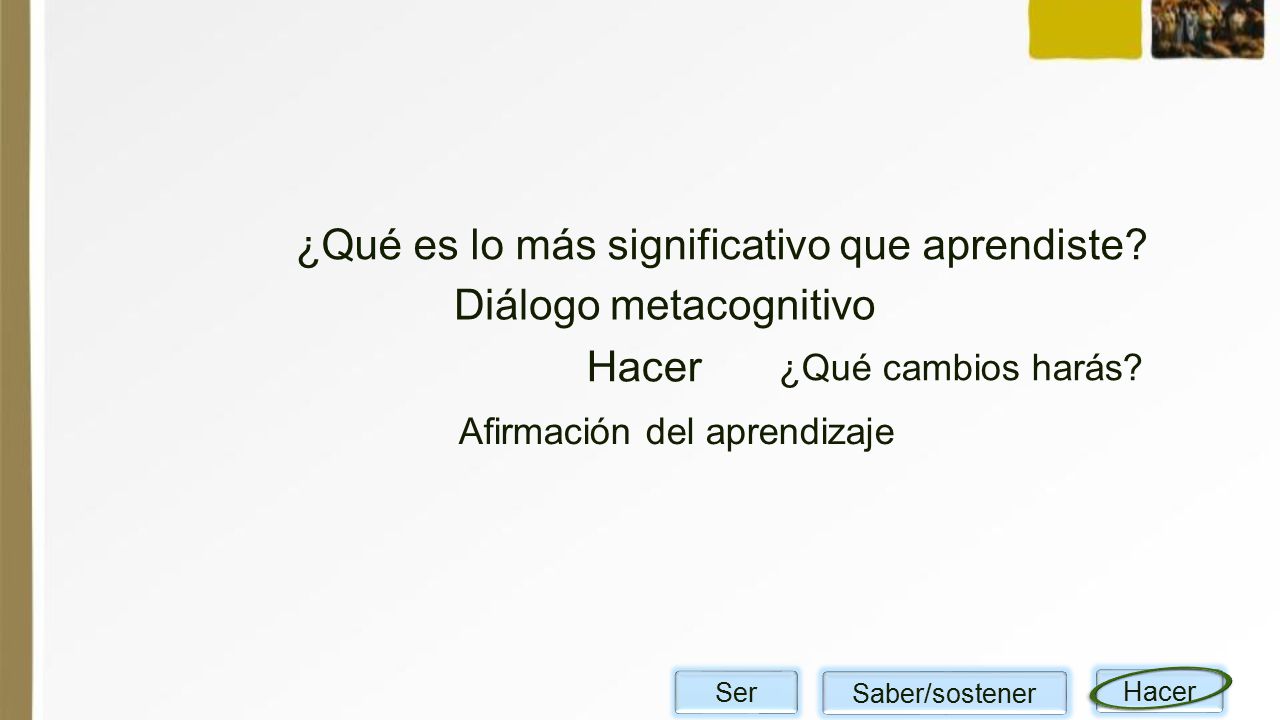 ¿Qué es lo más significativo que aprendiste?

Diálogo metacognitivo

Hacer

¿Qué cambios harás?

Afirmación del aprendizaje

Ser

Saber/sostener

Hacer